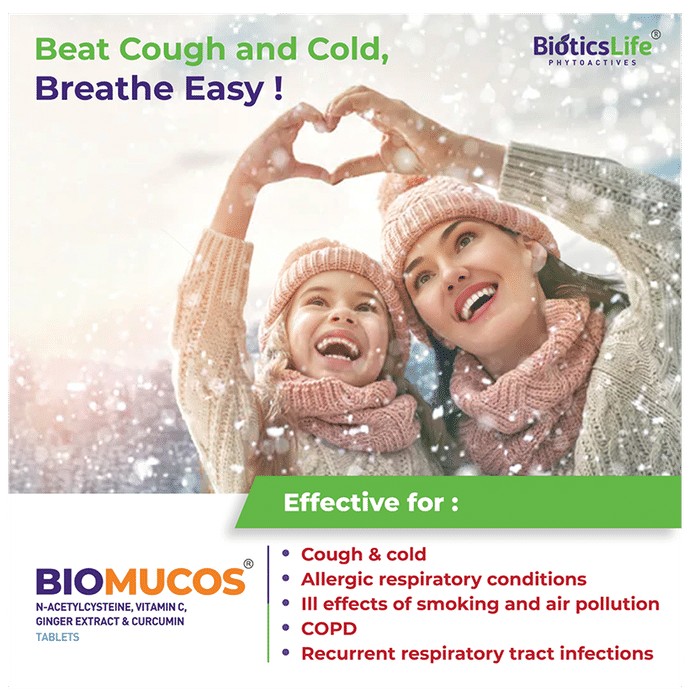 Beat Cough and Cold,
Breathe Easy !

BioticsLife®
PHYTOACTIVES

Effective for :

BIOMUCOS®
N-ACETYLCYSTEINE, VITAMIN C, GINGER EXTRACT & CURCUMIN
TABLETS

• Cough & cold
• Allergic respiratory conditions
• Ill effects of smoking and air pollution
• COPD
• Recurrent respiratory tract infections